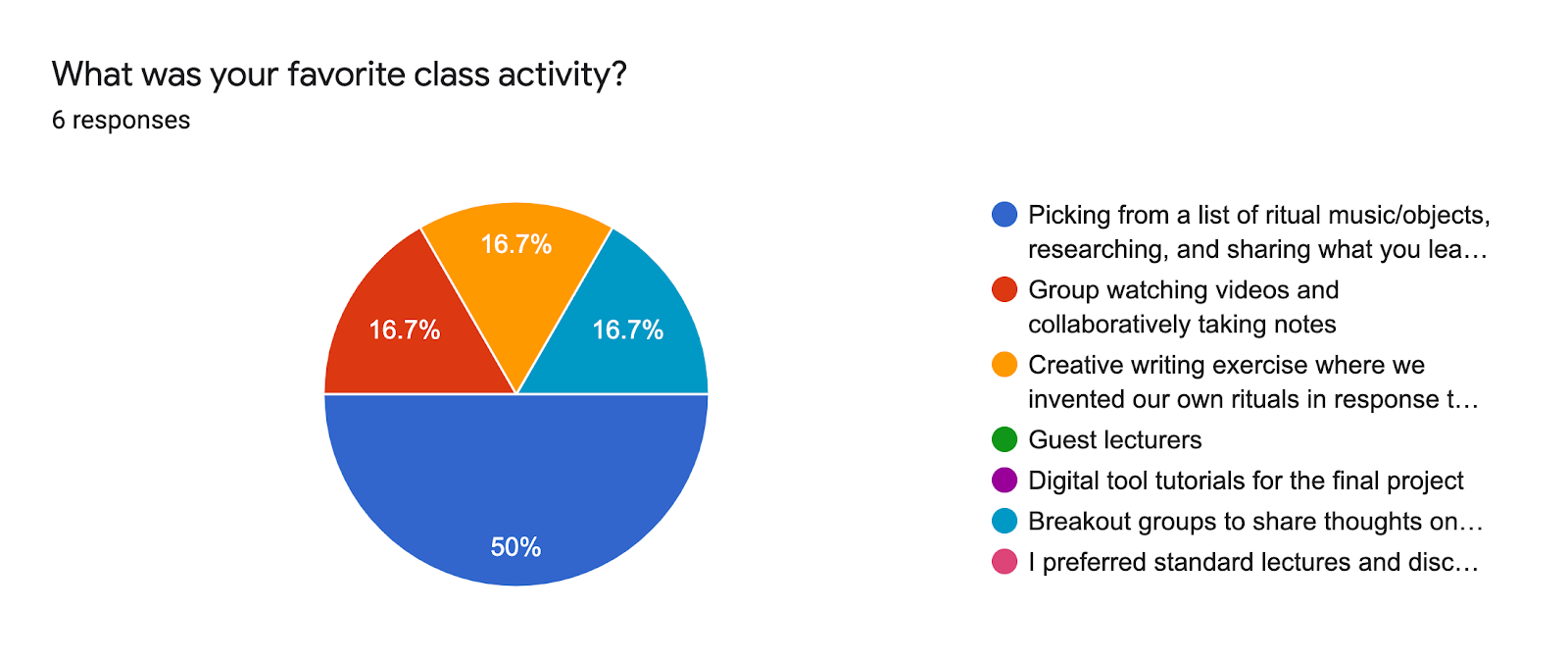 What was your favorite class activity?
6 responses

16.7%
16.7%
16.7%
50%

Picking from a list of ritual music/objects, researching, and sharing what you lea…
Group watching videos and collaboratively taking notes
Creative writing exercise where we invented our own rituals in response t…
Guest lecturers
Digital tool tutorials for the final project
Breakout groups to share thoughts on…
I preferred standard lectures and disc…